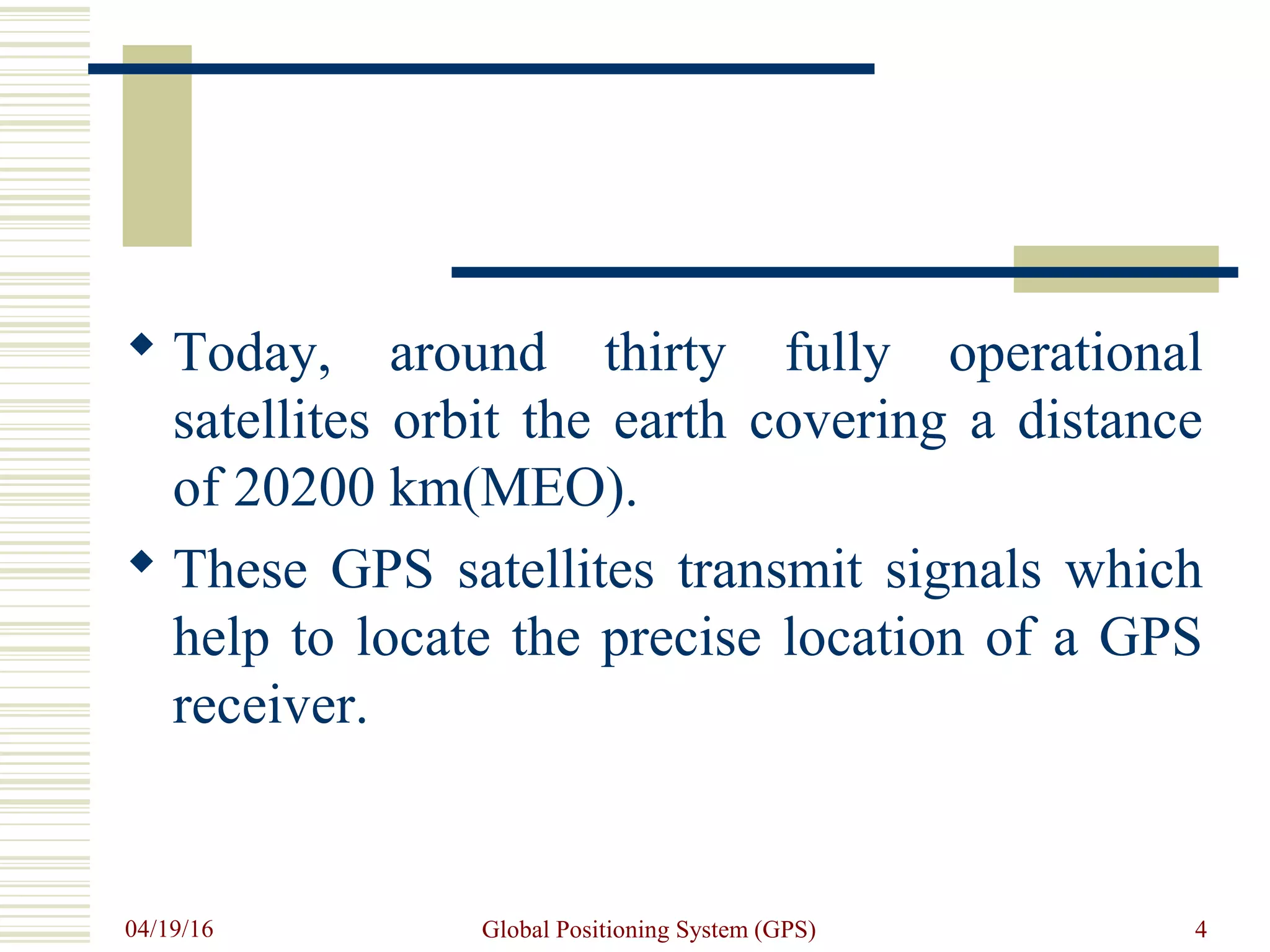 ◆ Today, around thirty fully operational satellites orbit the earth covering a distance of 20200 km(MEO).

◆ These GPS satellites transmit signals which help to locate the precise location of a GPS receiver.

04/19/16

Global Positioning System (GPS)

4